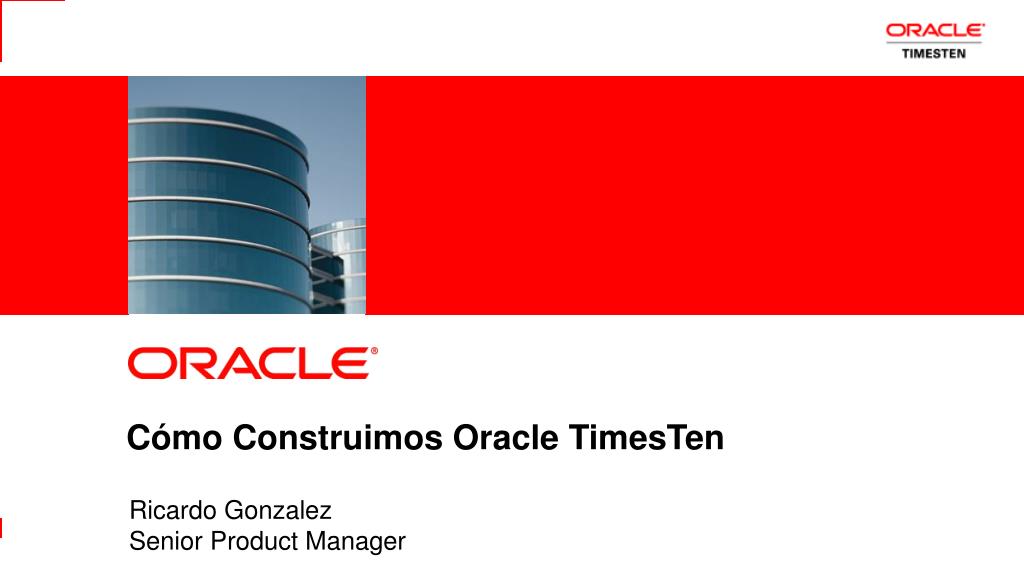 ORACLE®
TIMESTEN

ORACLE®

Cómo Construimos Oracle TimesTen

Ricardo Gonzalez
Senior Product Manager